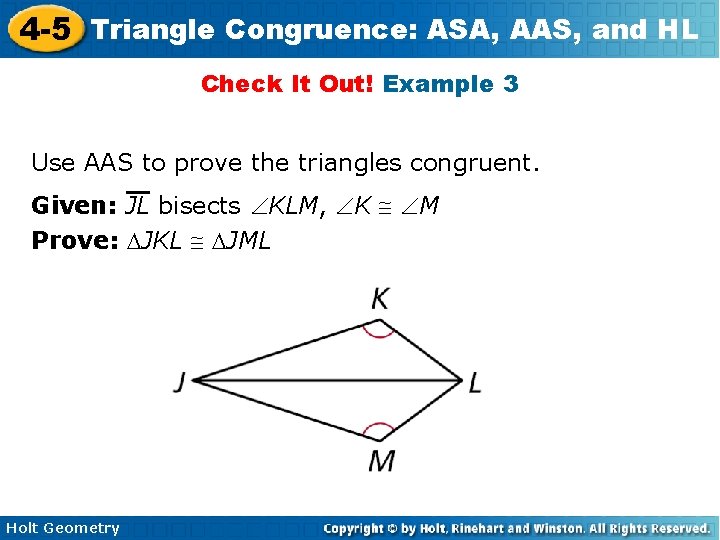 4-5 Triangle Congruence: ASA, AAS, and HL

Check It Out! Example 3

Use AAS to prove the triangles congruent.

Given: $\overline{JL}$ bisects $\angle KLM$, $\angle K \cong \angle M$

Prove: $\triangle JKL \cong \triangle JML$

K

J

L

M

Holt Geometry

Copyright © by Holt, Rinehart and Winston. All Rights Reserved.